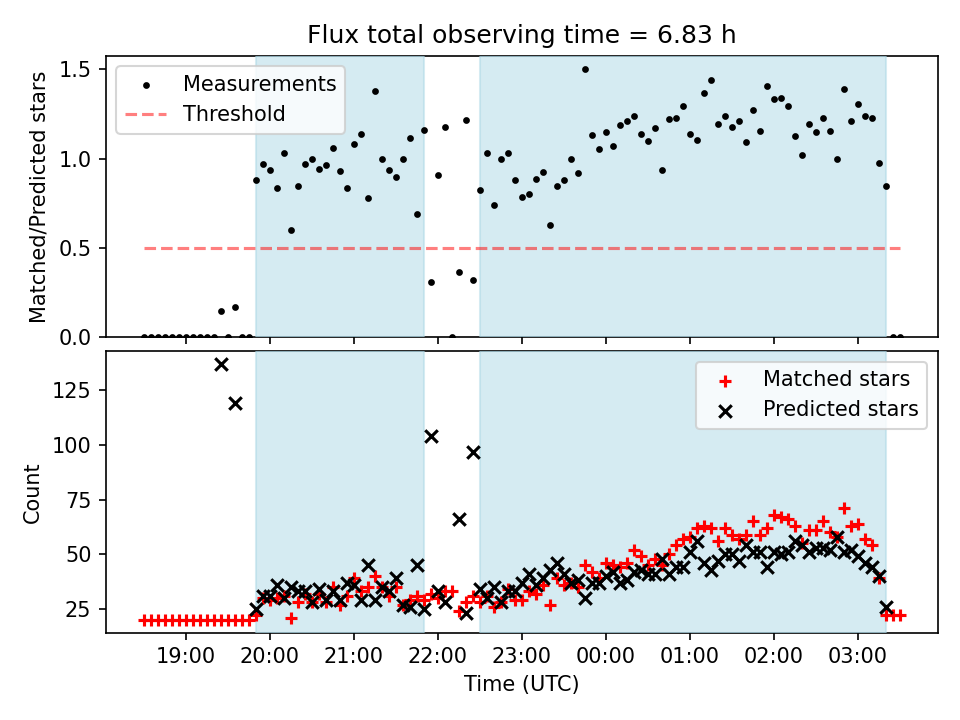 Flux total observing time = 6.83 h

Measurements
Threshold

Matched/Predicted stars

1.5
1.0
0.5
0.0

Matched stars
Predicted stars

Count

125
100
75
50
25

19:00 20:00 21:00 22:00 23:00 00:00 01:00 02:00 03:00

Time (UTC)